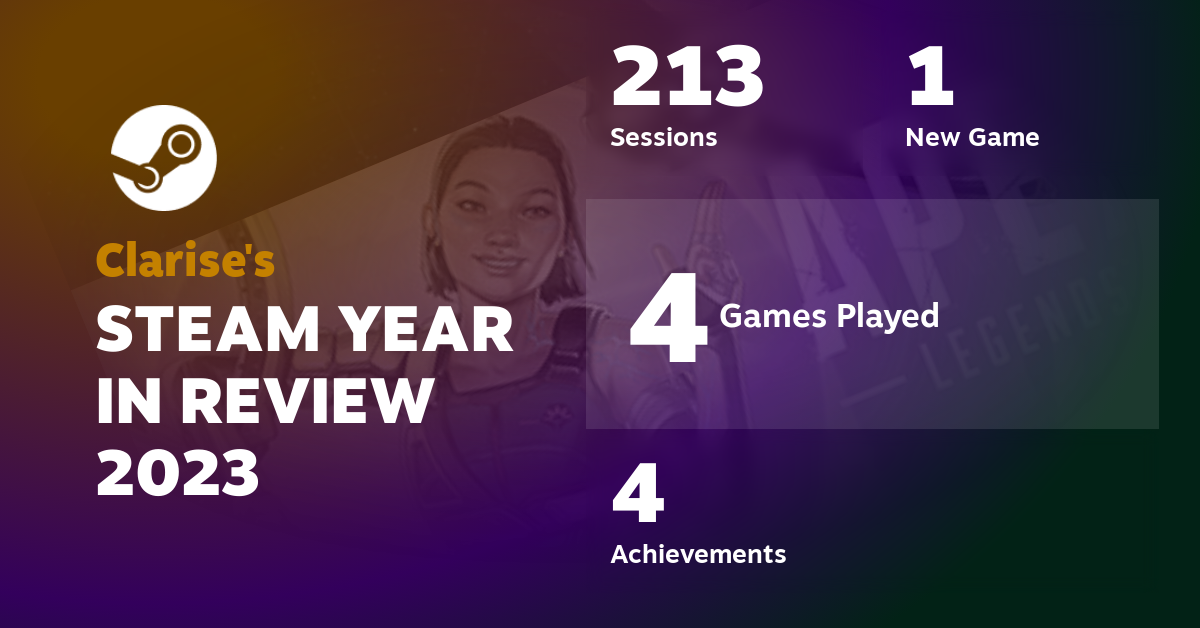 Clarise's
STEAM YEAR IN REVIEW 2023

213
Sessions

1
New Game

4 Games Played

4
Achievements